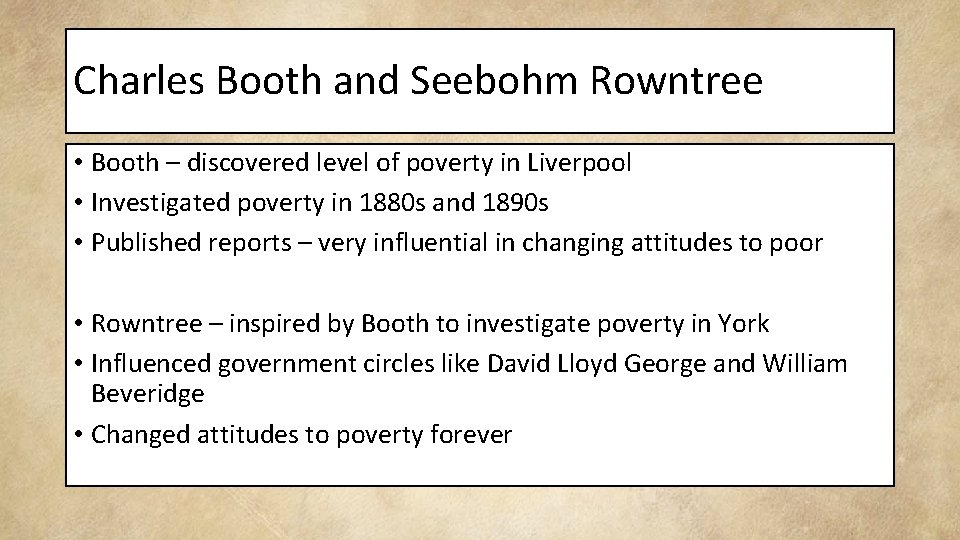 Charles Booth and Seebohm Rowntree

• Booth – discovered level of poverty in Liverpool
• Investigated poverty in 1880s and 1890s
• Published reports – very influential in changing attitudes to poor

• Rowntree – inspired by Booth to investigate poverty in York
• Influenced government circles like David Lloyd George and William Beveridge
• Changed attitudes to poverty forever